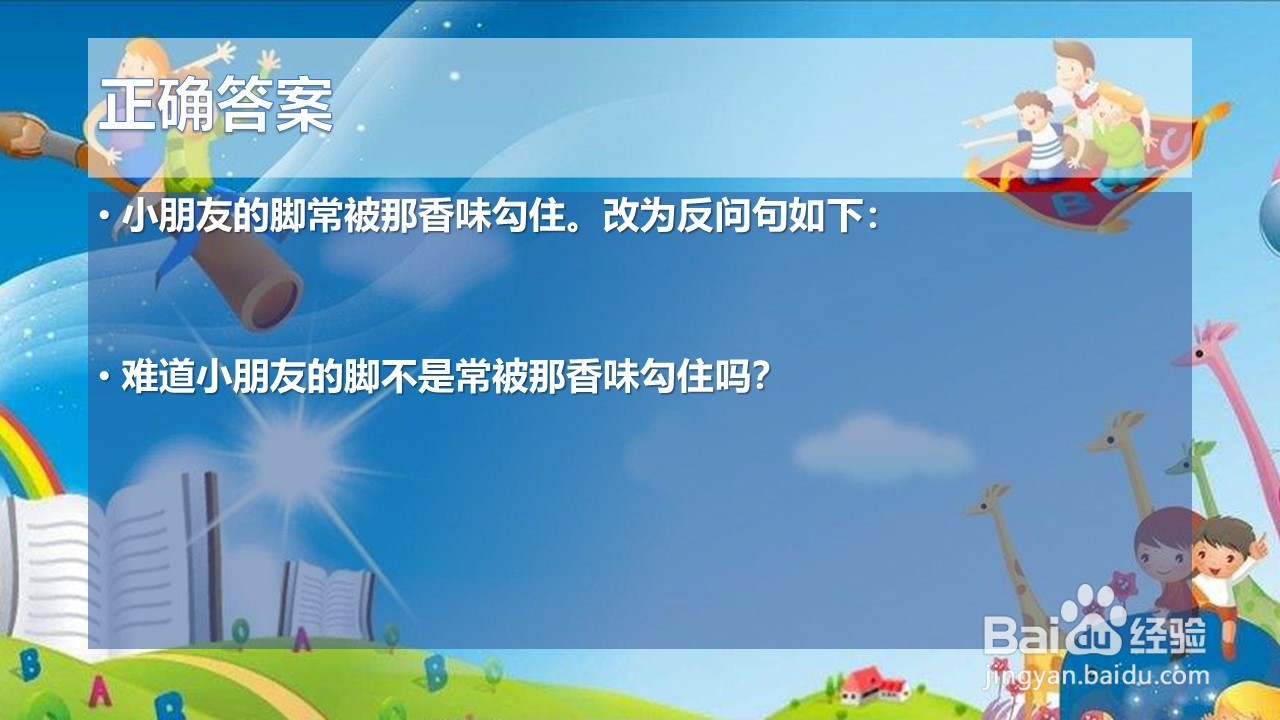 正确答案

• 小朋友的脚常被那香味勾住。改为反问句如下：

• 难道小朋友的脚不是常被那香味勾住吗？

Baidu 经验
jingyan.baidu.com